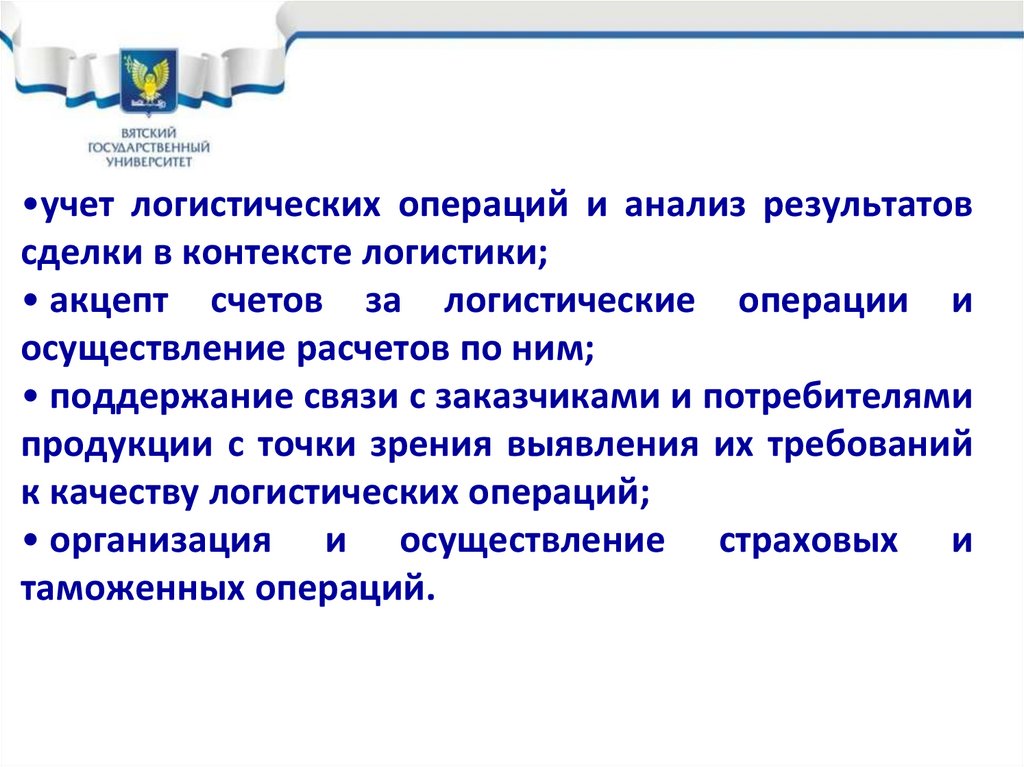 ВЯТСКИЙ ГОСУДАРСТВЕННЫЙ УНИВЕРСИТЕТ

•учет логистических операций и анализ результатов сделки в контексте логистики;

• акцепт счетов за логистические операции и осуществление расчетов по ним;

• поддержание связи с заказчиками и потребителями продукции с точки зрения выявления их требований к качеству логистических операций;

• организация и осуществление страховых и таможенных операций.